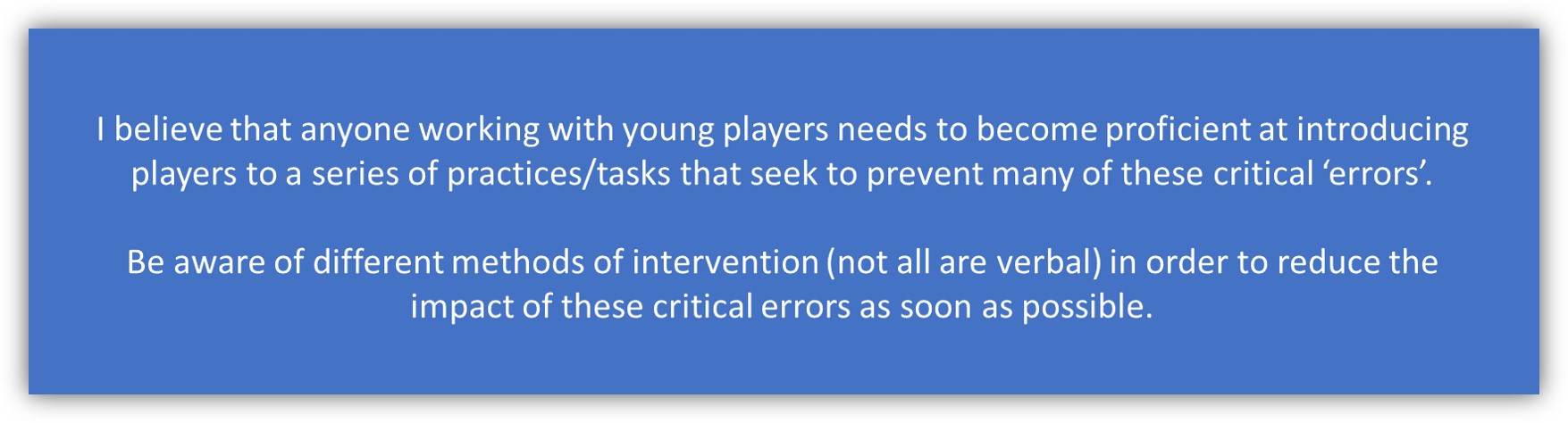 I believe that anyone working with young players needs to become proficient at introducing players to a series of practices/tasks that seek to prevent many of these critical ‘errors’.

Be aware of different methods of intervention (not all are verbal) in order to reduce the impact of these critical errors as soon as possible.